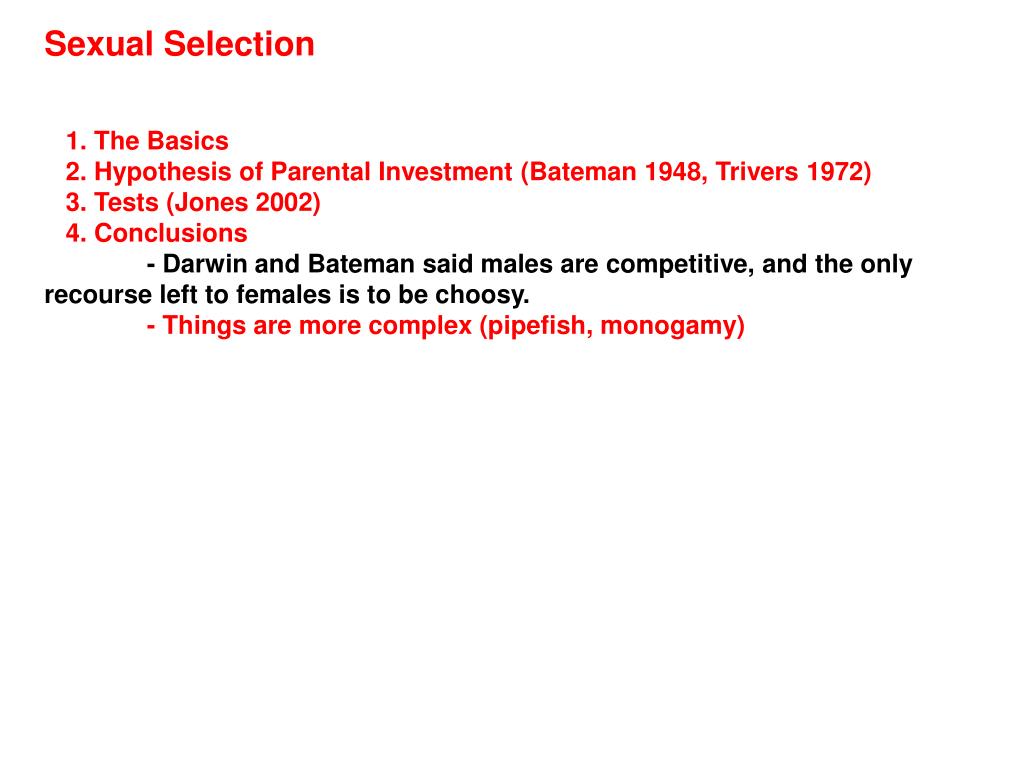 Sexual Selection

1. The Basics
2. Hypothesis of Parental Investment (Bateman 1948, Trivers 1972)
3. Tests (Jones 2002)
4. Conclusions
- Darwin and Bateman said males are competitive, and the only recourse left to females is to be choosy.
- Things are more complex (pipefish, monogamy)